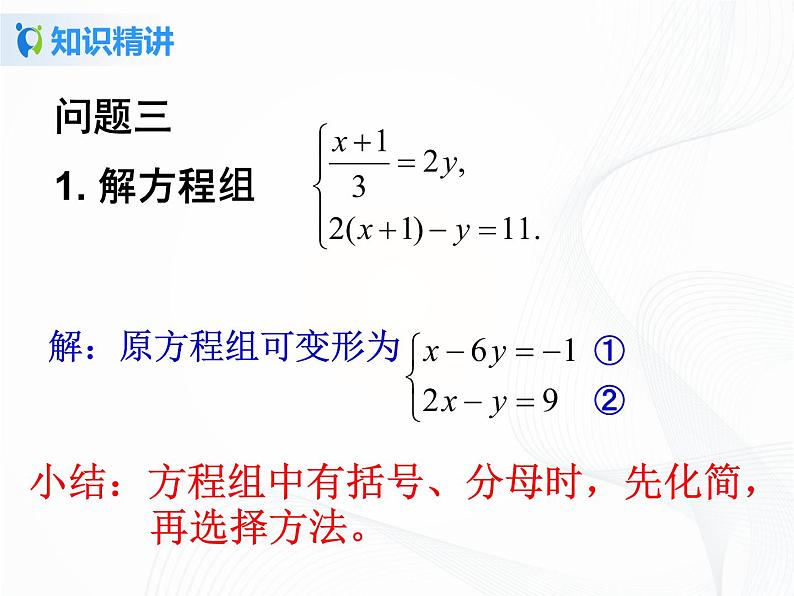 知识精讲

问题三

1. 解方程组 $\begin{cases} \frac{x+1}{3}=2y, \\ 2(x+1)-y=11. \end{cases}$

解：原方程组可变形为 $\begin{cases} x-6y=-1 & ① \\ 2x-y=9 & ② \end{cases}$

小结：方程组中有括号、分母时，先化简，再选择方法。